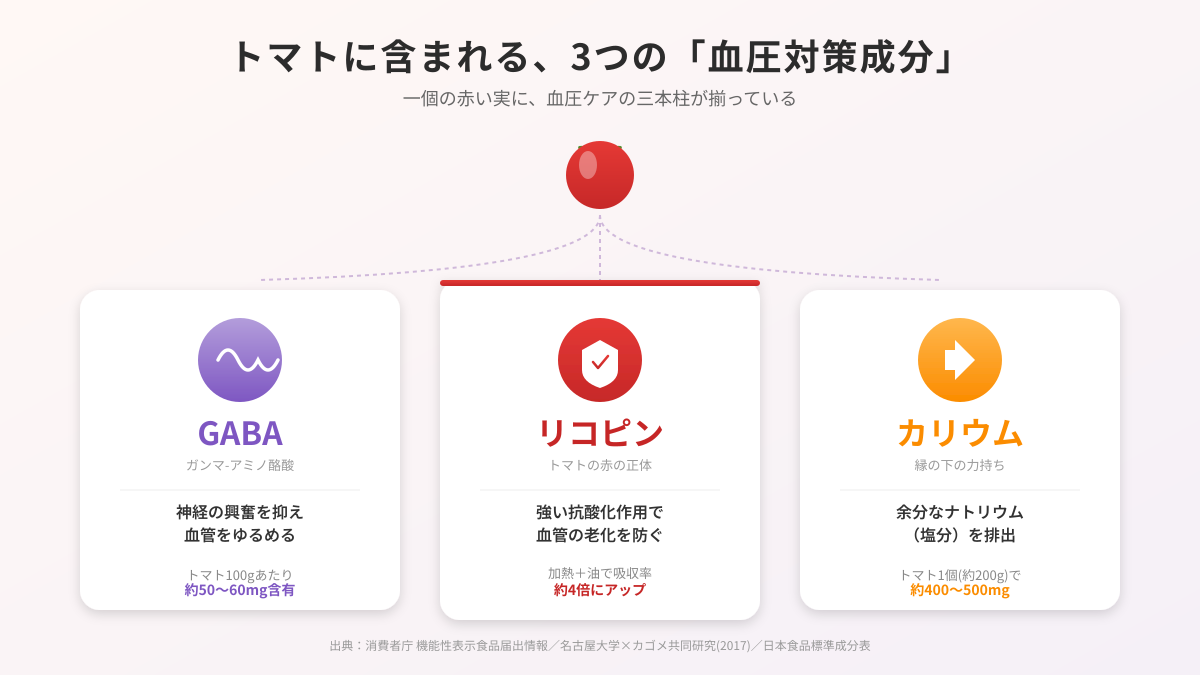 トマトに含まれる、3つの「血圧対策成分」

一個の赤い実に、血圧ケアの三本柱が揃っている

GABA
ガンマ-アミノ酪酸
神経の興奮を抑え
血管をゆるめる
トマト100gあたり
約50〜60mg含有

リコピン
トマトの赤の正体
強い抗酸化作用で
血管の老化を防ぐ
加熱＋油で吸収率
約4倍にアップ

カリウム
縁の下の力持ち
余分なナトリウム
（塩分）を排出
トマト1個(約200g)で
約400〜500mg

出典：消費者庁 機能性表示食品届出情報／名古屋大学×カゴメ共同研究(2017)／日本食品標準成分表